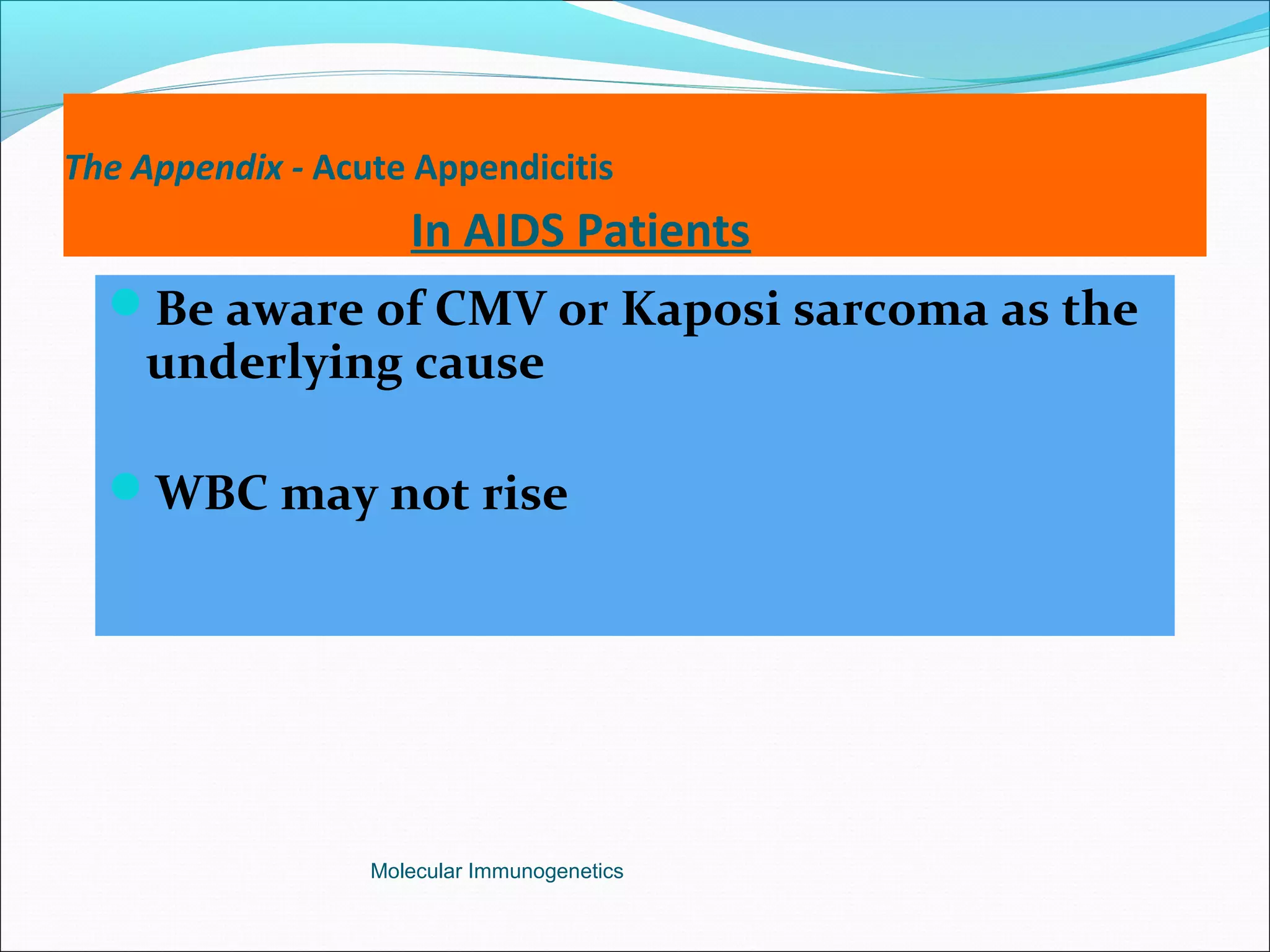 The Appendix - Acute Appendicitis

In AIDS Patients

Be aware of CMV or Kaposi sarcoma as the underlying cause

WBC may not rise

Molecular Immunogenetics